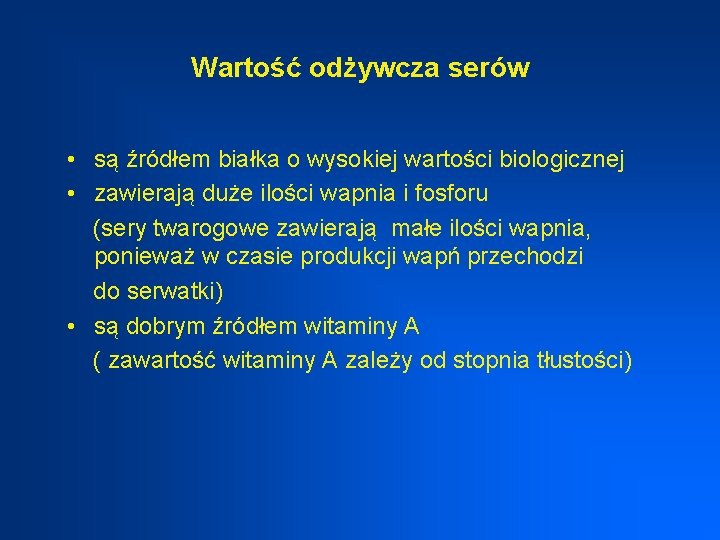 Wartość odżywcza serów

• są źródłem białka o wysokiej wartości biologicznej
• zawierają duże ilości wapnia i fosforu
(sery twarogowe zawierają małe ilości wapnia, ponieważ w czasie produkcji wapń przechodzi do serwatki)
• są dobrym źródłem witaminy A
( zawartość witaminy A zależy od stopnia tłustości)